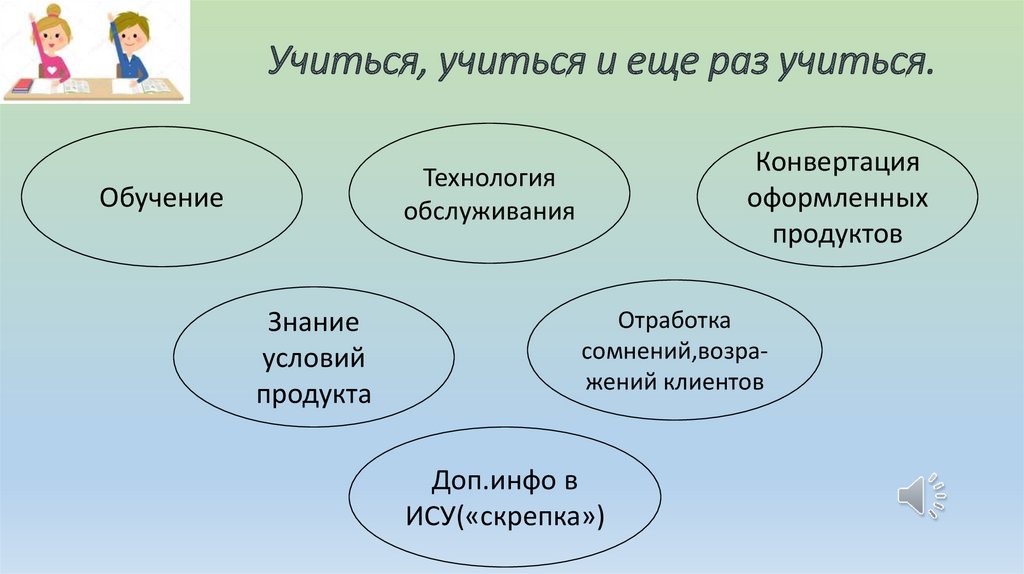 Учиться, учиться и еще раз учиться.

Обучение

Технология обслуживания

Конвертация оформленных продуктов

Знание условий продукта

Отработка сомнений,возражений клиентов

Доп.инфо в ИСУ(«скрепка»)